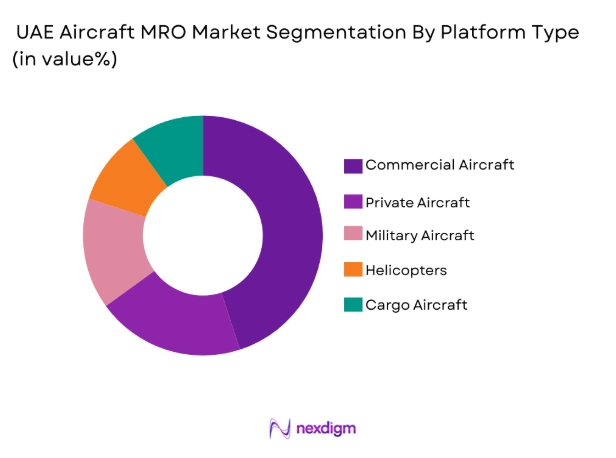 UAE Aircraft MRO Market Segmentation By Platform Type (in value%)

Commercial Aircraft
Private Aircraft
Military Aircraft
Helicopters
Cargo Aircraft

nexdigm